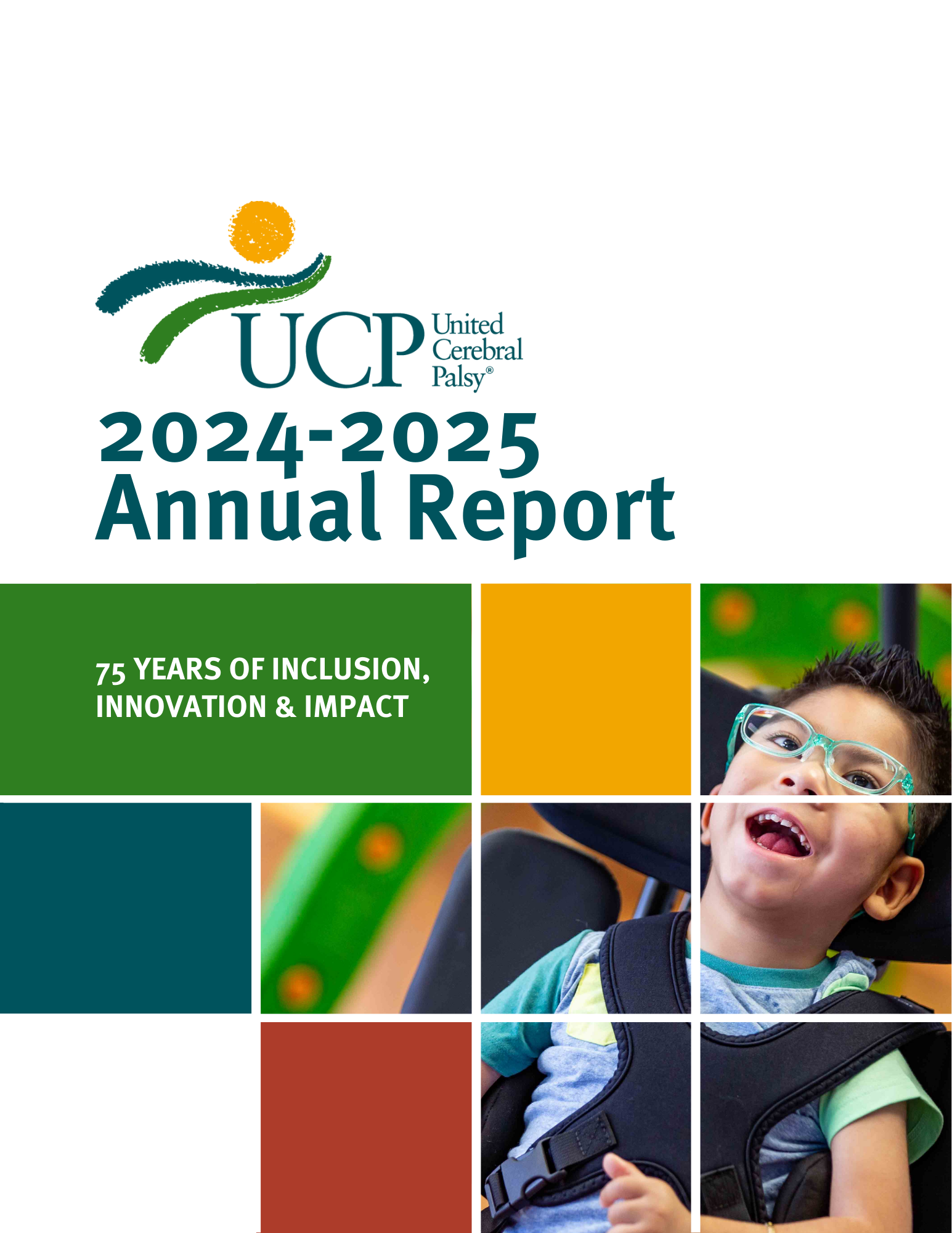 UCP United Cerebral Palsy®

2024-2025
Annual Report

75 YEARS OF INCLUSION, INNOVATION & IMPACT